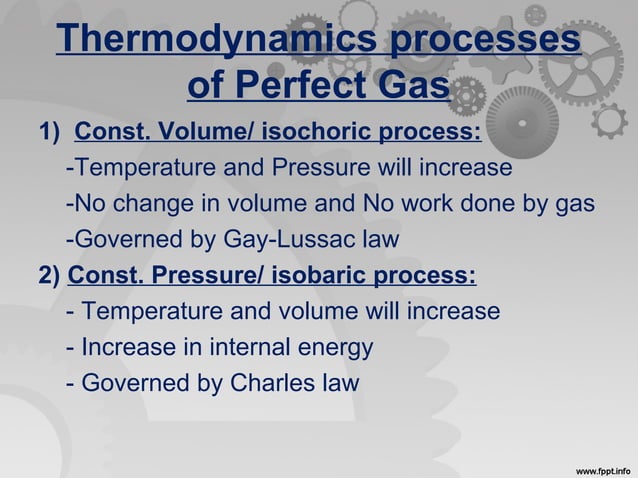 Thermodynamics processes of Perfect Gas

1) Const. Volume/ isochoric process:

-Temperature and Pressure will increase

-No change in volume and No work done by gas

-Governed by Gay-Lussac law

2) Const. Pressure/ isobaric process:

- Temperature and volume will increase

- Increase in internal energy

- Governed by Charles law

www.fppt.info